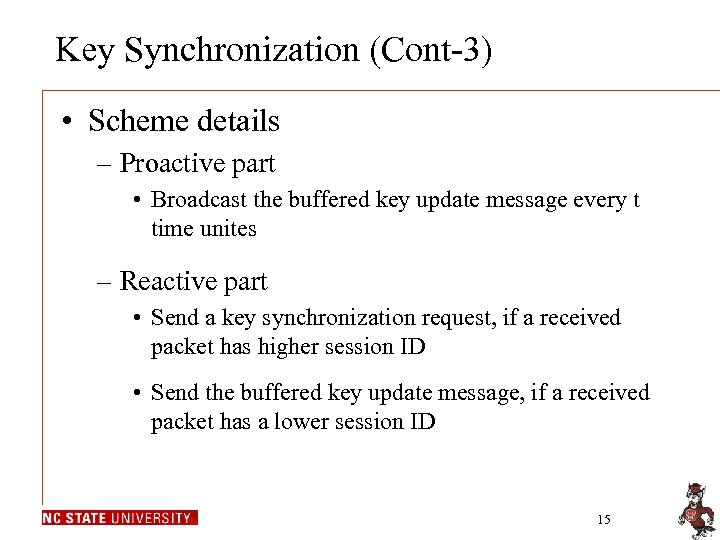 Key Synchronization (Cont-3)

• Scheme details

– Proactive part

• Broadcast the buffered key update message every t time unites

– Reactive part

• Send a key synchronization request, if a received packet has higher session ID

• Send the buffered key update message, if a received packet has a lower session ID

NC STATE UNIVERSITY

15